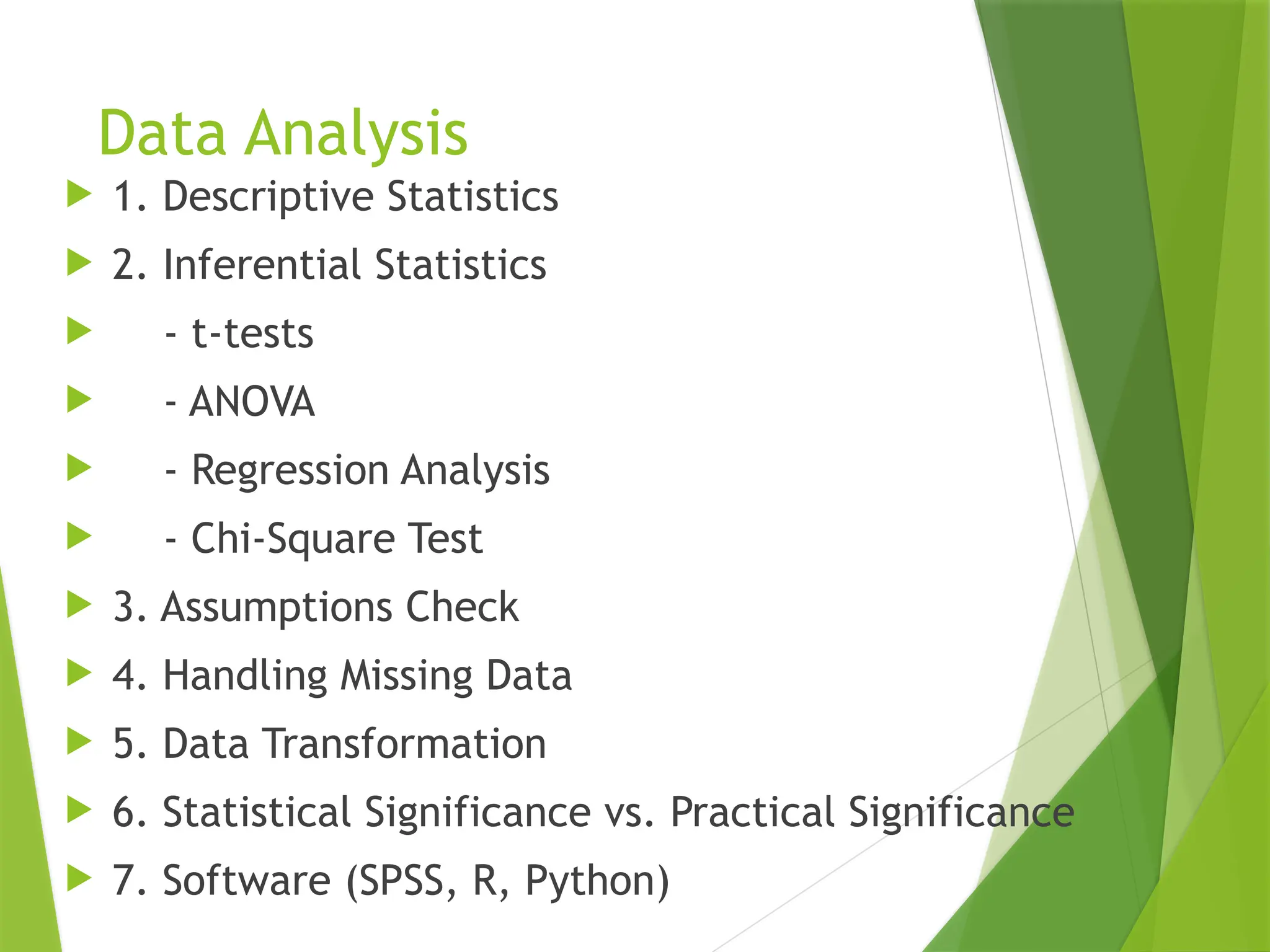 Data Analysis

1. Descriptive Statistics
2. Inferential Statistics
- t-tests
- ANOVA
- Regression Analysis
- Chi-Square Test
3. Assumptions Check
4. Handling Missing Data
5. Data Transformation
6. Statistical Significance vs. Practical Significance
7. Software (SPSS, R, Python)